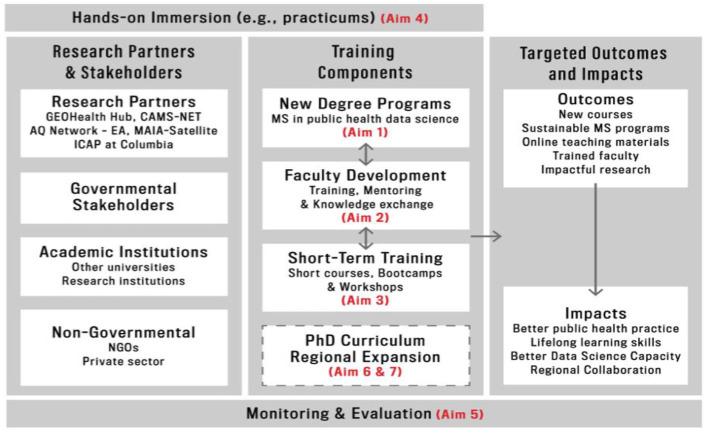 Hands-on Immersion (e.g., practicums) (Aim 4)

Research Partners & Stakeholders

Research Partners
GEOHealth Hub, CAMS-NET
AQ Network - EA, MAIA-Satellite
ICAP at Columbia

Governmental Stakeholders

Academic Institutions
Other universities
Research institutions

Non-Governmental
NGOs
Private sector

Training Components

New Degree Programs
MS in public health data science
(Aim 1)

Faculty Development
Training, Mentoring & Knowledge exchange
(Aim 2)

Short-Term Training
Short courses, Bootcamps & Workshops
(Aim 3)

PhD Curriculum
Regional Expansion
(Aim 6 & 7)

Targeted Outcomes and Impacts

Outcomes
New courses
Sustainable MS programs
Online teaching materials
Trained faculty
Impactful research

Impacts
Better public health practice
Lifelong learning skills
Better Data Science Capacity
Regional Collaboration

Monitoring & Evaluation (Aim 5)